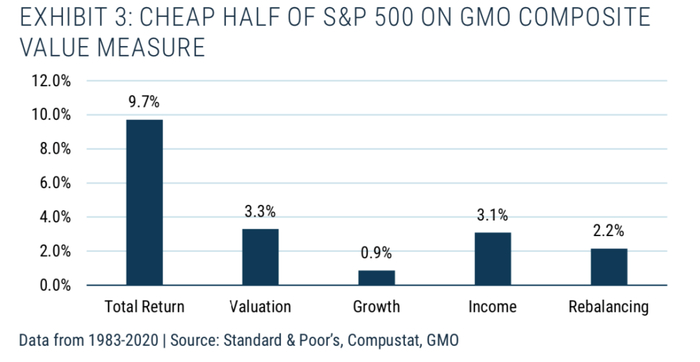 EXHIBIT 3: CHEAP HALF OF S&P 500 ON GMO COMPOSITE VALUE MEASURE

12.0%
10.0%
8.0%
6.0%
4.0%
2.0%
0.0%

9.7%
3.3%
0.9%
3.1%
2.2%

Total Return
Valuation
Growth
Income
Rebalancing

Data from 1983-2020 | Source: Standard & Poor's, Compustat, GMO